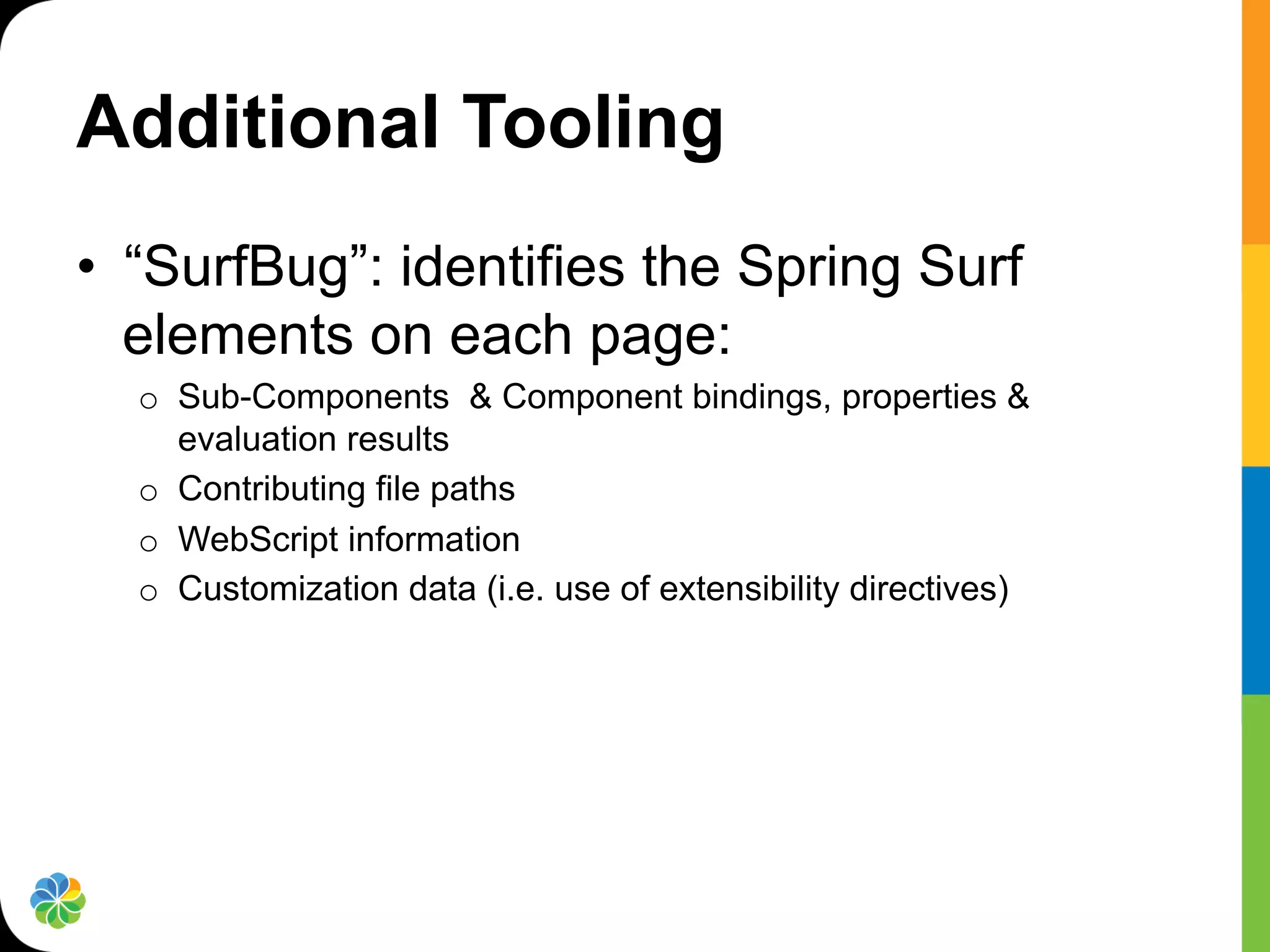 Additional Tooling

• “SurfBug”: identifies the Spring Surf elements on each page:

o Sub-Components  & Component bindings, properties & evaluation results
o Contributing file paths
o WebScript information
o Customization data (i.e. use of extensibility directives)